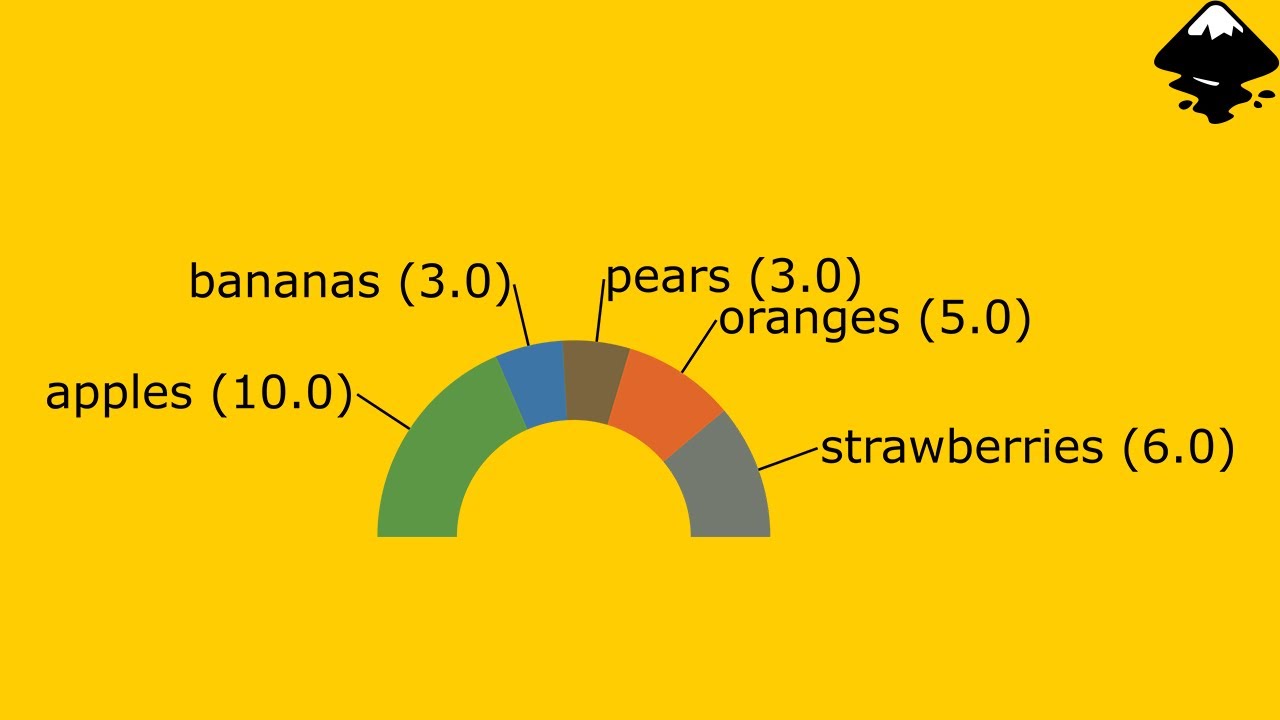 bananas (3.0)
pears (3.0)
oranges (5.0)
apples (10.0)
strawberries (6.0)